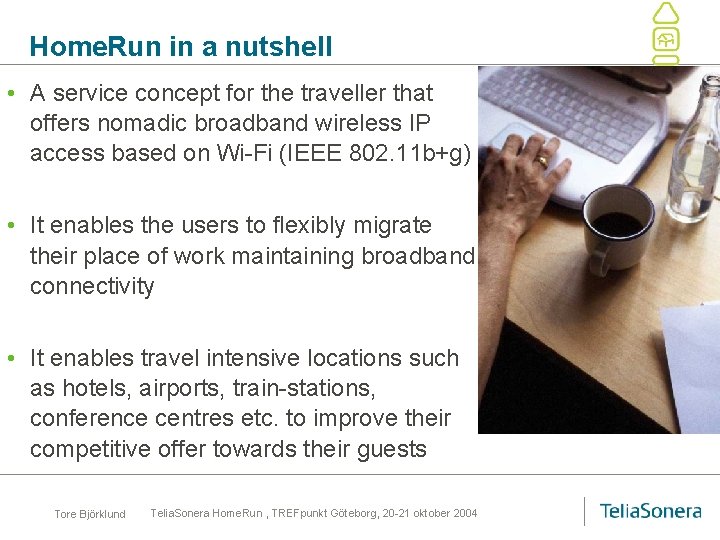 HomeRun in a nutshell

• A service concept for the traveller that offers nomadic broadband wireless IP access based on Wi-Fi (IEEE 802.11b+g)

• It enables the users to flexibly migrate their place of work maintaining broadband connectivity

• It enables travel intensive locations such as hotels, airports, train-stations, conference centres etc. to improve their competitive offer towards their guests

Tore Björklund TeliaSonera HomeRun , TREFpunkt Göteborg, 20-21 oktober 2004

TeliaSonera